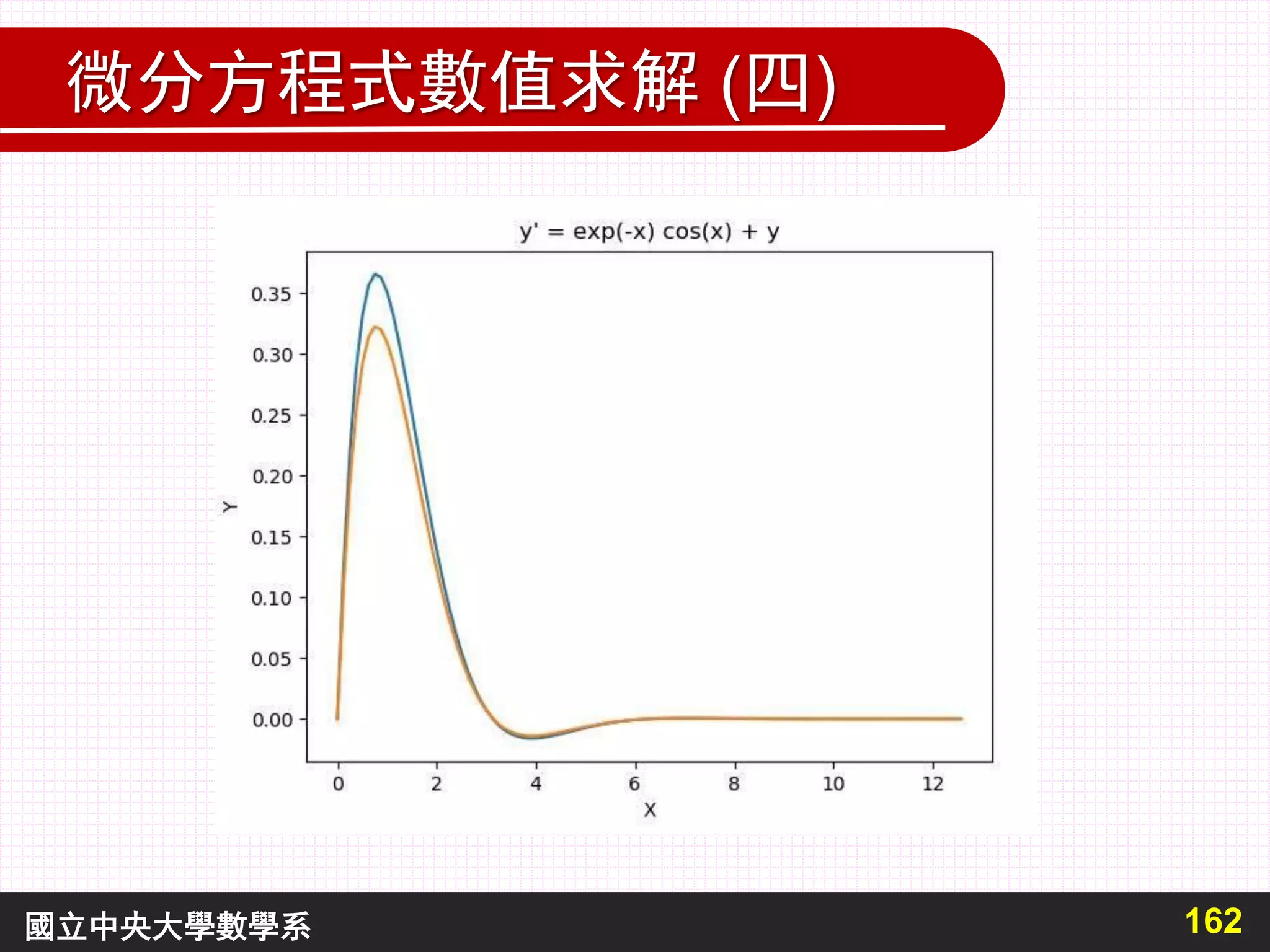 微分方程式數值求解 (四)

y' = exp(-x) cos(x) + y

0.35
0.30
0.25
0.20
0.15
0.10
0.05
0.00

Y

0
2
4
6
8
10
12

X

國立中央大學數學系

162